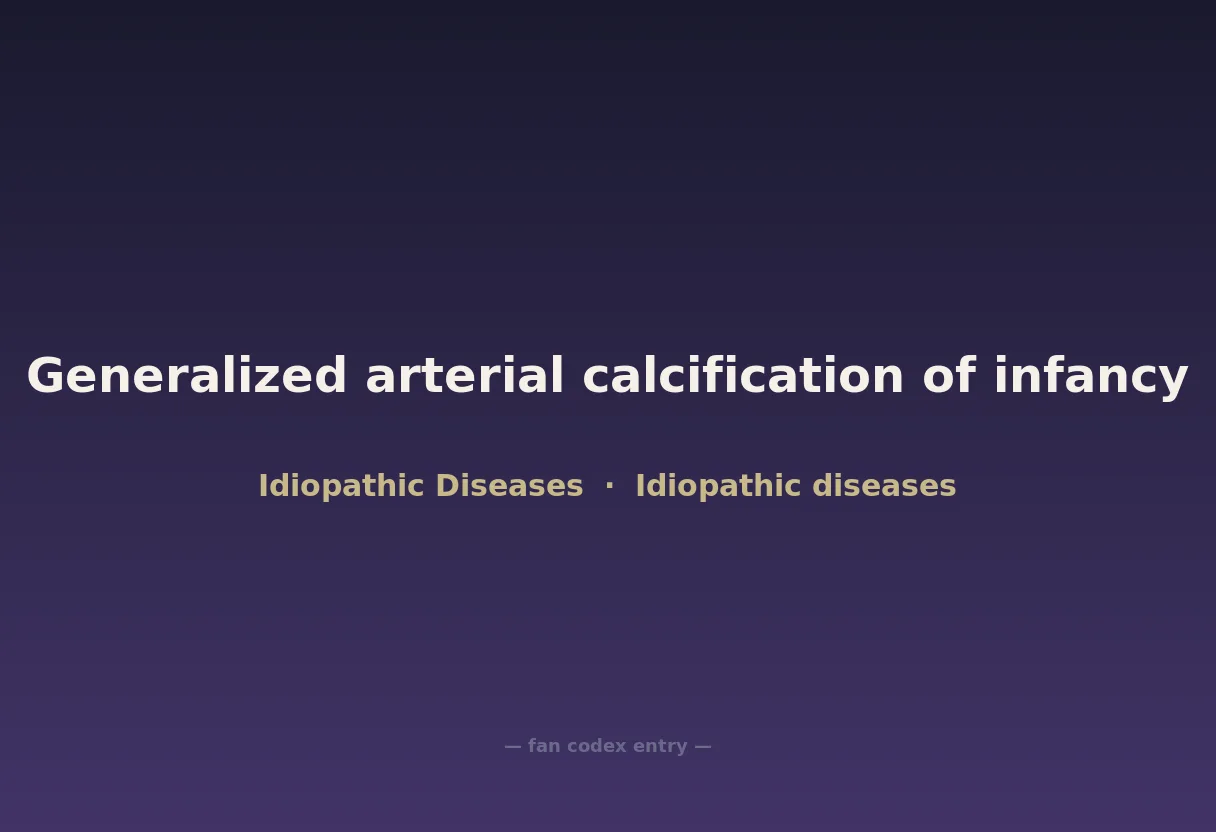 Generalized arterial calcification of infancy

Idiopathic Diseases · Idiopathic diseases

— fan codex entry —